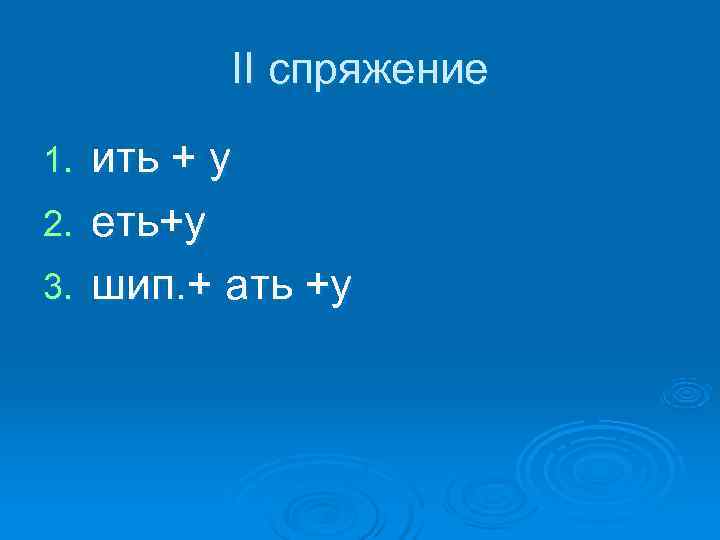 II спряжение

1. ить + у
2. еть+у
3. шип.+ ать +у